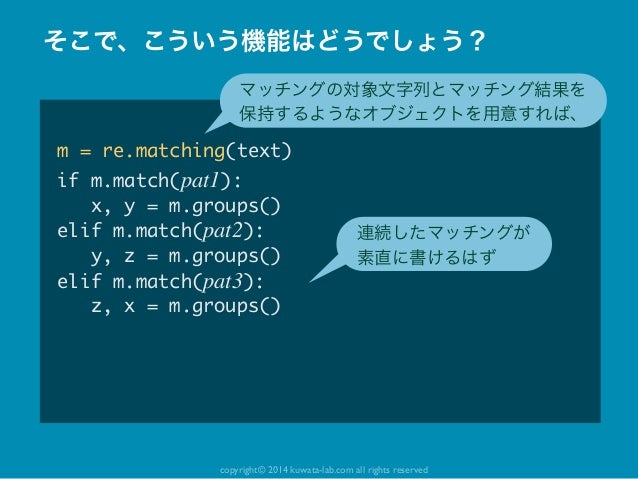 そこで、こういう機能はどうでしょう？

マッチングの対象文字列とマッチング結果を保持するようなオブジェクトを用意すれば、

m = re.matching(text)
if m.match(pat1):
    x, y = m.groups()
elif m.match(pat2):
    y, z = m.groups()
elif m.match(pat3):
    z, x = m.groups()

連続したマッチングが素直に書けるはず

copyright© 2014 kuwata-lab.com all rights reserved